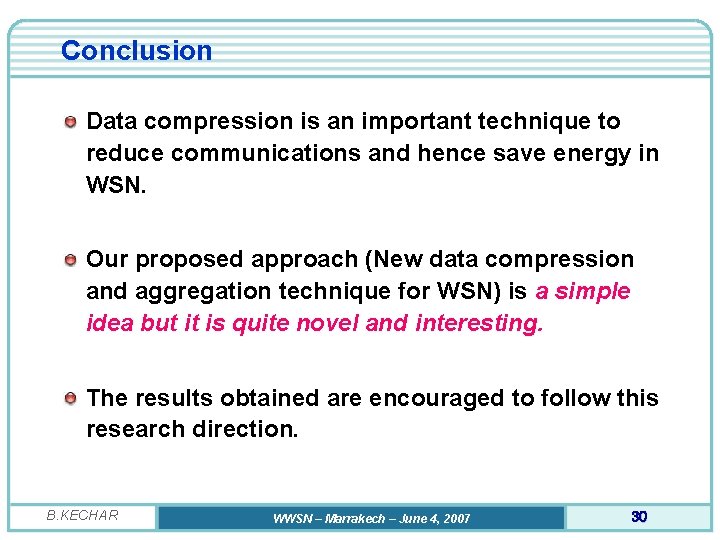 Conclusion

Data compression is an important technique to reduce communications and hence save energy in WSN.

Our proposed approach (New data compression and aggregation technique for WSN) is a simple idea but it is quite novel and interesting.

The results obtained are encouraged to follow this research direction.

B.KECHAR

WWSN – Marrakech – June 4, 2007

30